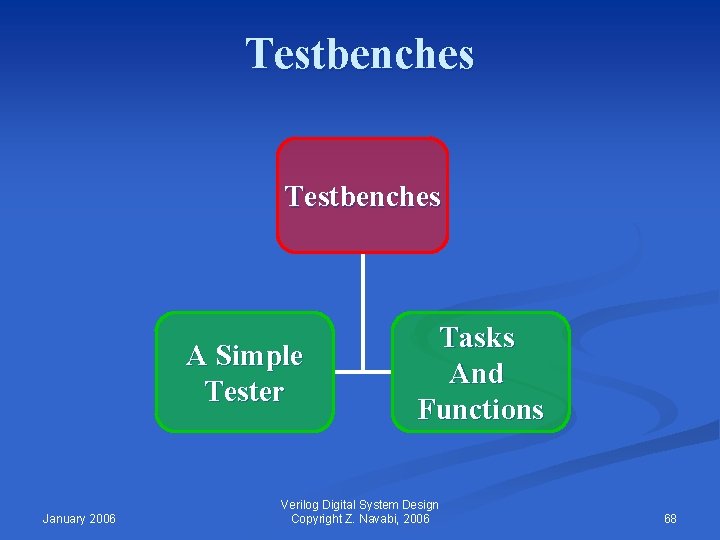 Testbenches

Testbenches

A Simple Tester

Tasks And Functions

January 2006

Verilog Digital System Design
Copyright Z. Navabi, 2006

68